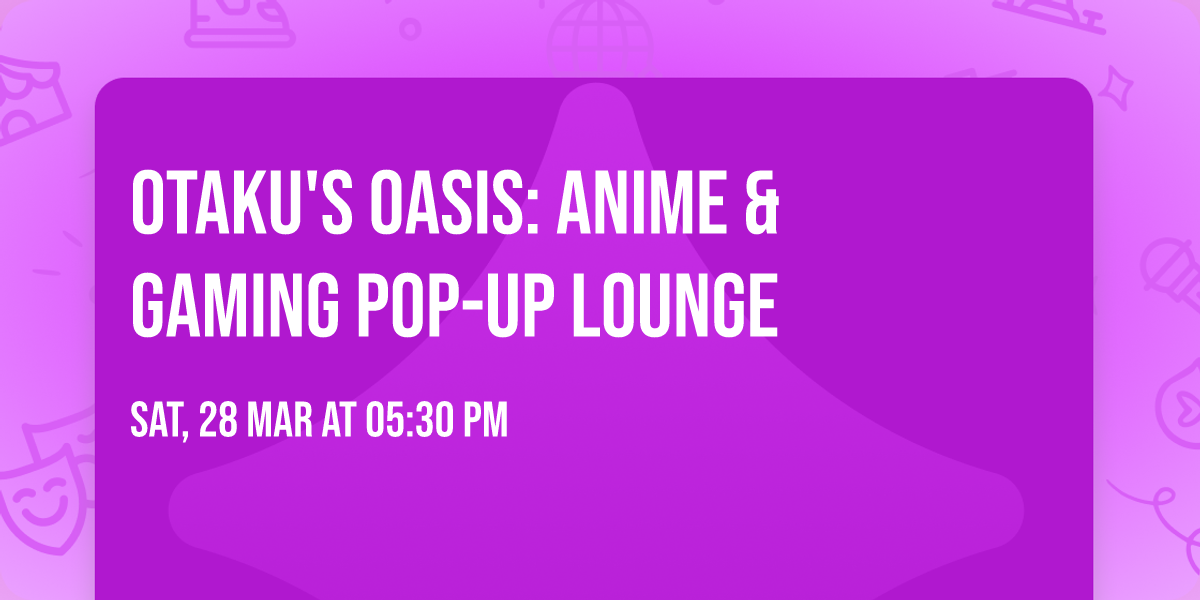 OTAKU'S OASIS: ANIME & GAMING POP-UP LOUNGE

SAT, 28 MAR AT 05:30 PM